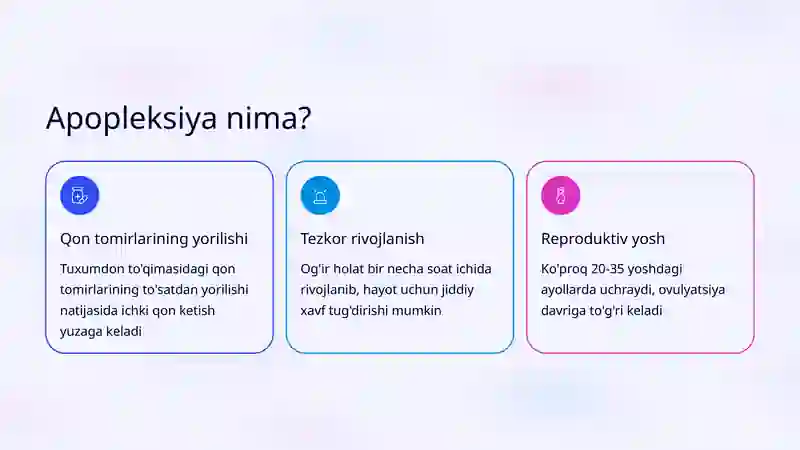 Apopleksiya nima?

Qon tomirlarining yorilishi

Tuxumdon to'qimasidagi qon tomirlarining to'satdan yorilishi natijasida ichki qon ketish yuzaga keladi

Tezkor rivojlanish

Og'ir holat bir necha soat ichida rivojlanib, hayot uchun jiddiy xavf tug'dirishi mumkin

Reproduktiv yosh

Ko'proq 20-35 yoshdagi ayollarda uchraydi, ovulyatsiya davriga to'g'ri keladi